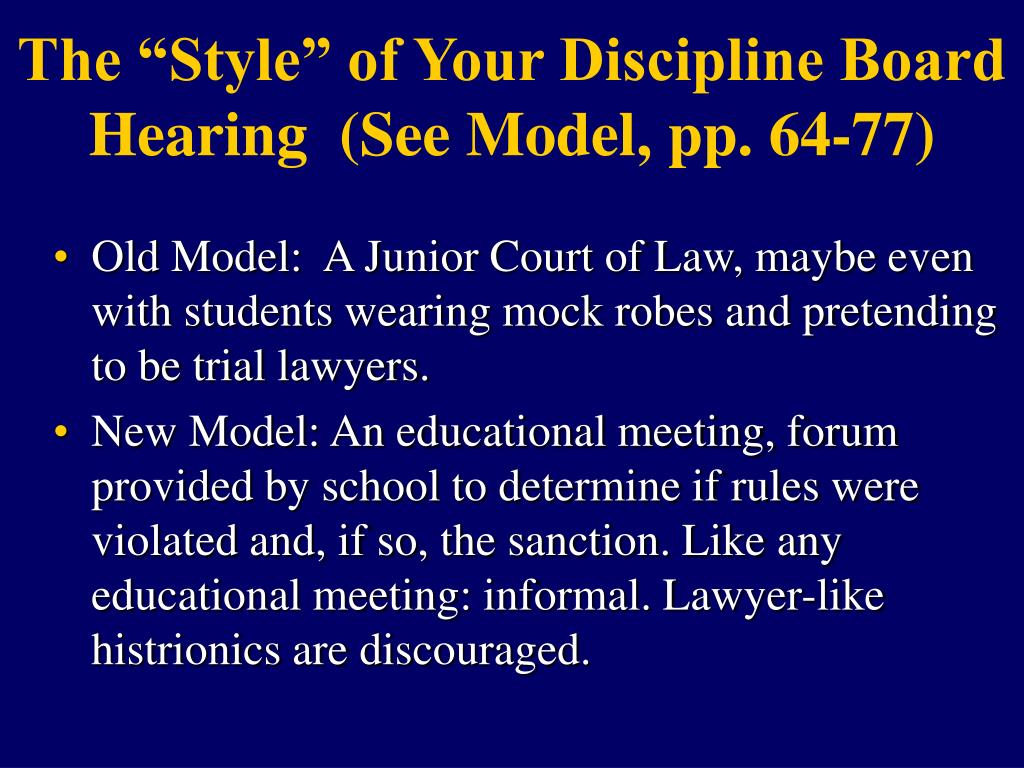 The “Style” of Your Discipline Board Hearing (See Model, pp. 64-77)

• Old Model: A Junior Court of Law, maybe even with students wearing mock robes and pretending to be trial lawyers.

• New Model: An educational meeting, forum provided by school to determine if rules were violated and, if so, the sanction. Like any educational meeting: informal. Lawyer-like histrionics are discouraged.